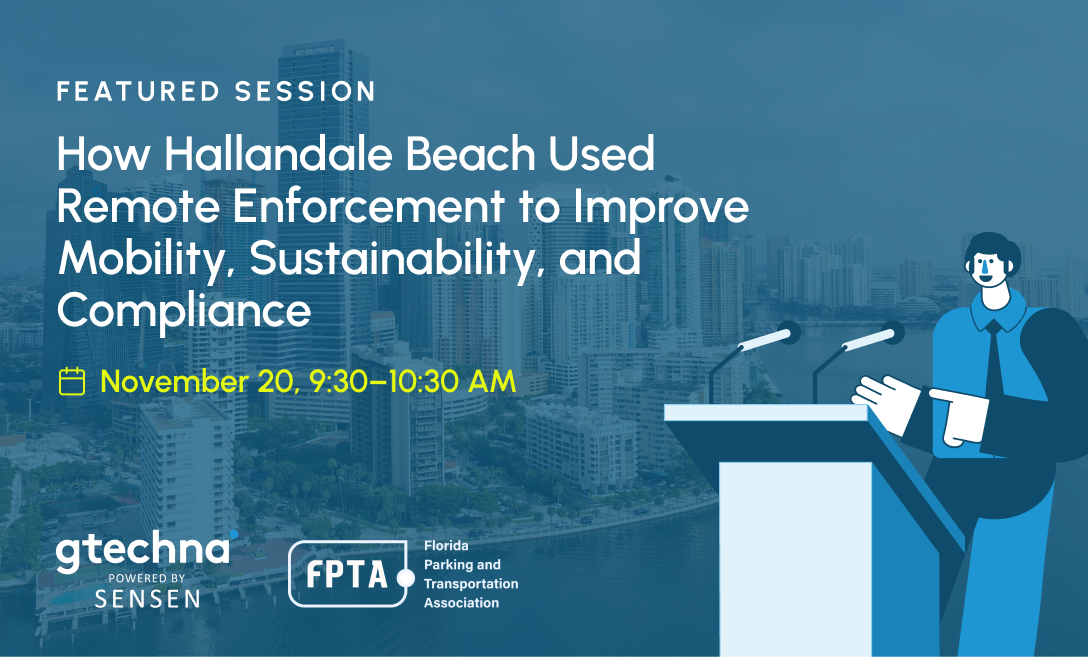 FEATURED SESSION

How Hallandale Beach Used Remote Enforcement to Improve Mobility, Sustainability, and Compliance

November 20, 9:30–10:30 AM

gtechna
POWERED BY
SENSEN

FPTA
Florida Parking and Transportation Association